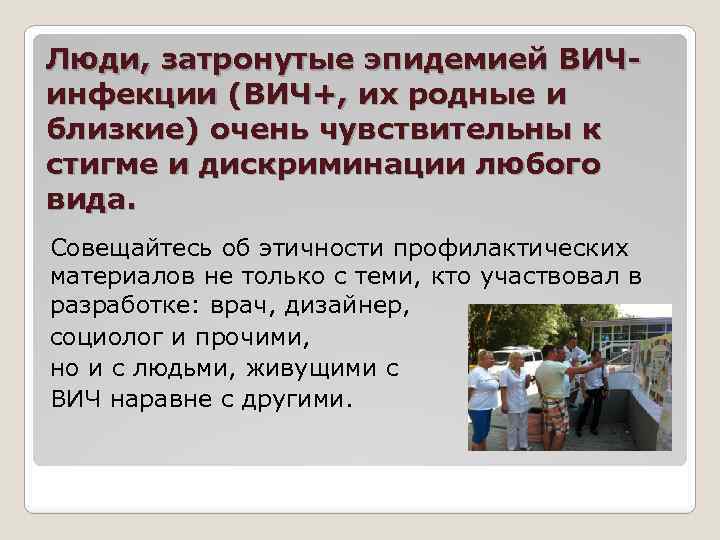 Люди, затронутые эпидемией ВИЧ-инфекции (ВИЧ+, их родные и близкие) очень чувствительны к стигме и дискриминации любого вида.

Совещайтесь об этичности профилактических материалов не только с теми, кто участвовал в разработке: врач, дизайнер, социолог и прочими, но и с людьми, живущими с ВИЧ наравне с другими.